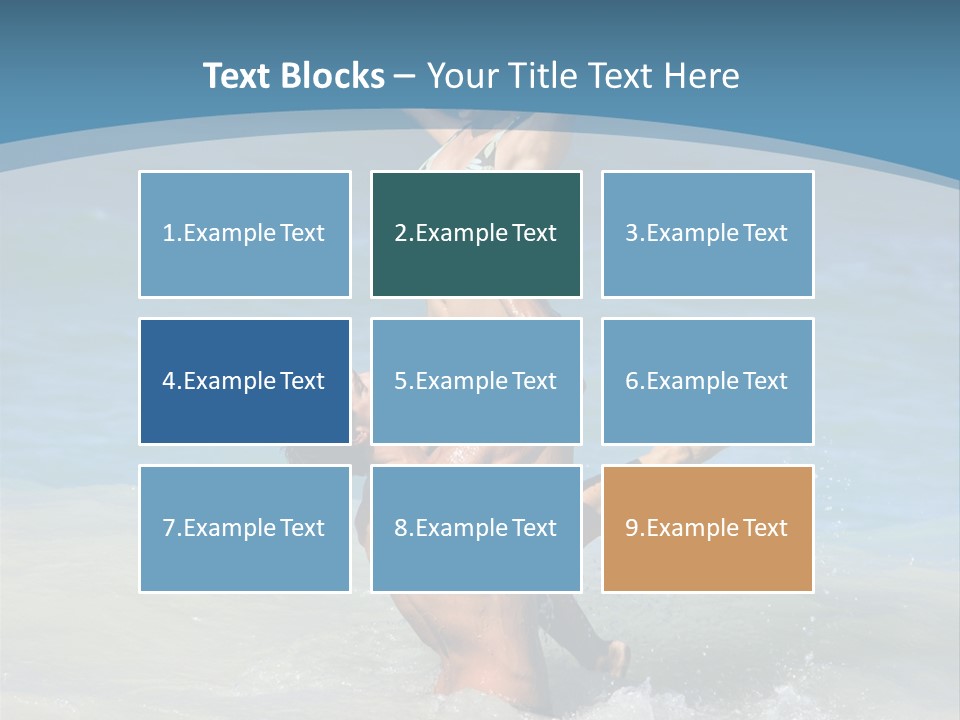 Text Blocks – Your Title Text Here

1.Example Text

2.Example Text

3.Example Text

4.Example Text

5.Example Text

6.Example Text

7.Example Text

8.Example Text

9.Example Text